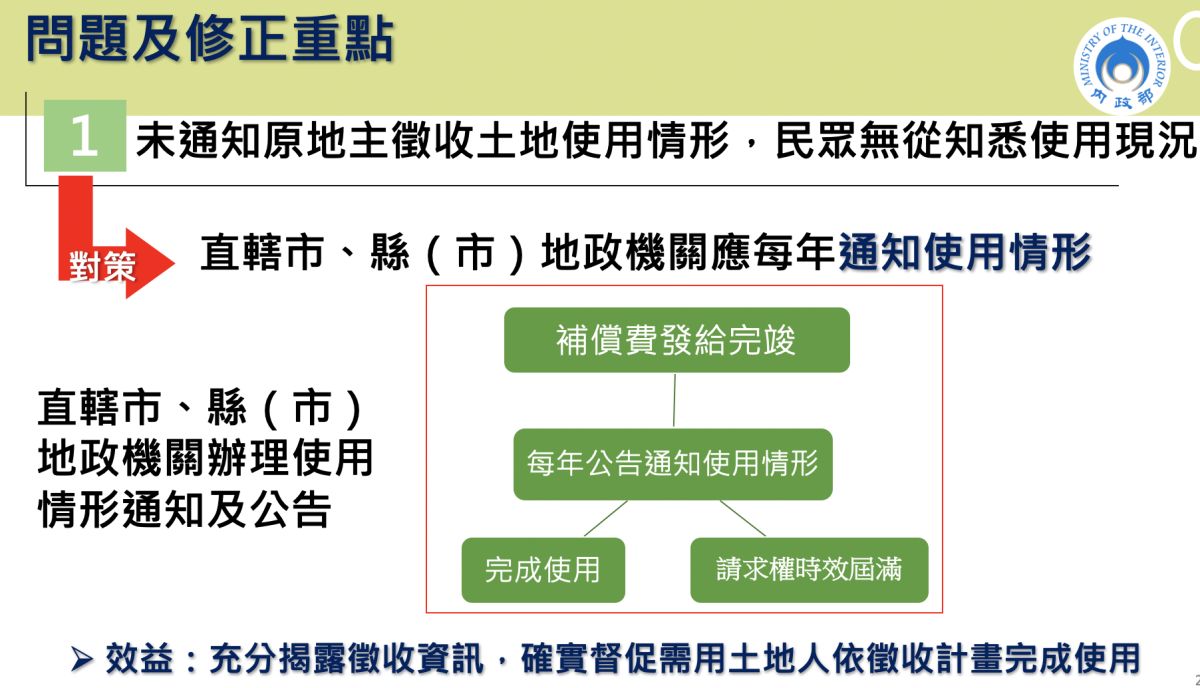 問題及修正重點

MINISTRY OF THE INTERIOR
內政部

1 未通知原地主徵收土地使用情形，民眾無從知悉使用現況

對策 直轄市、縣（市）地政機關應每年通知使用情形

直轄市、縣（市）地政機關辦理使用情形通知及公告

補償費發給完竣

每年公告通知使用情形

完成使用

請求權時效屆滿

➢ 效益：充分揭露徵收資訊，確實督促需用土地人依徵收計畫完成使用